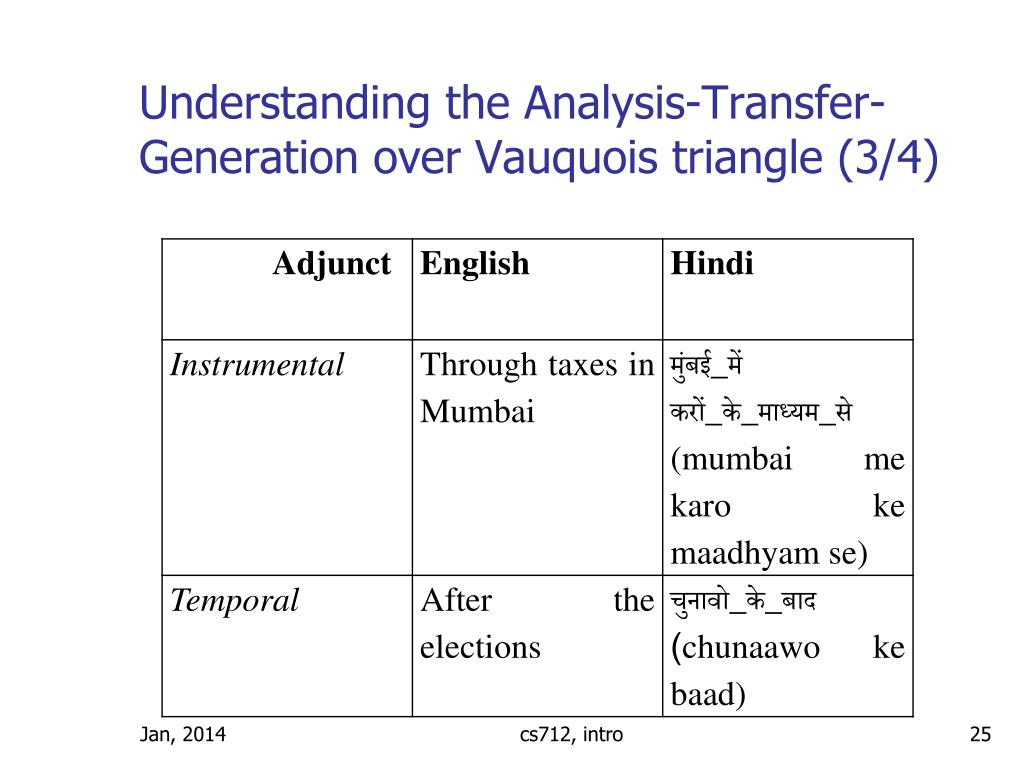 Understanding the Analysis-Transfer-Generation over Vauquois triangle (3/4)

| Adjunct | English | Hindi |
|---|---|---|
| *Instrumental* | Through taxes in Mumbai | मुंबई_में करों_के_माध्यम_से (mumbai me karo ke maadhyam se) |
| *Temporal* | After the elections | चुनावो_के_बाद (chunaawo ke baad) |

Jan, 2014

cs712, intro

25